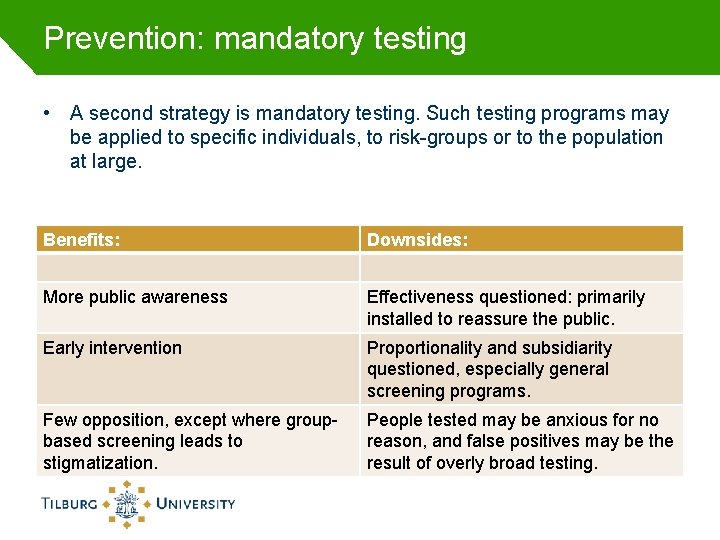 Prevention: mandatory testing

• A second strategy is mandatory testing. Such testing programs may be applied to specific individuals, to risk-groups or to the population at large.

| Benefits: | Downsides: |
|---|---|
| | |
| More public awareness | Effectiveness questioned: primarily installed to reassure the public. |
| Early intervention | Proportionality and subsidiarity questioned, especially general screening programs. |
| Few opposition, except where group-based screening leads to stigmatization. | People tested may be anxious for no reason, and false positives may be the result of overly broad testing. |

TILBURG UNIVERSITY